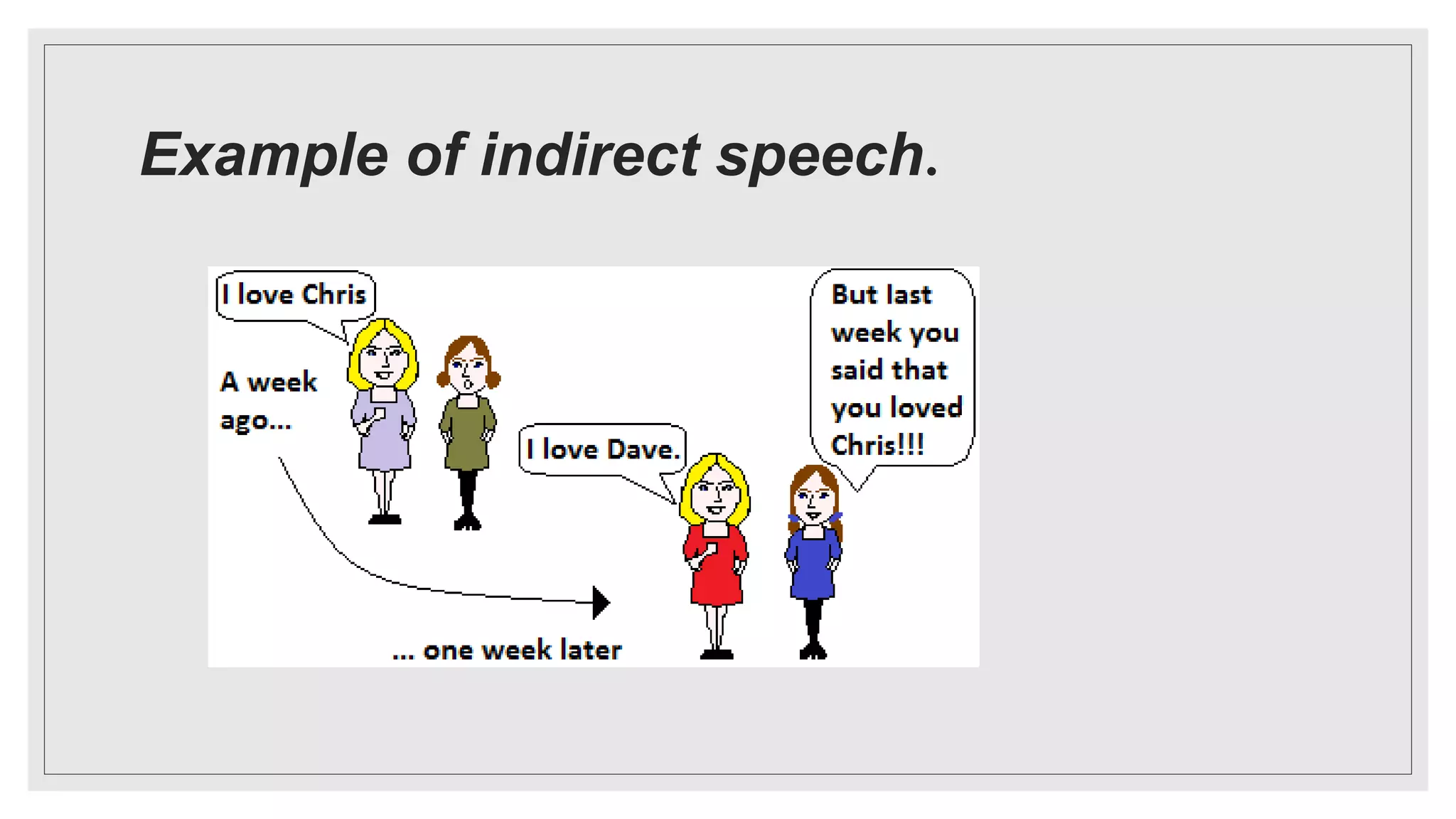 Example of indirect speech.

I love Chris

A week ago...

I love Dave.

But last week you said that you loved Chris!!!

... one week later